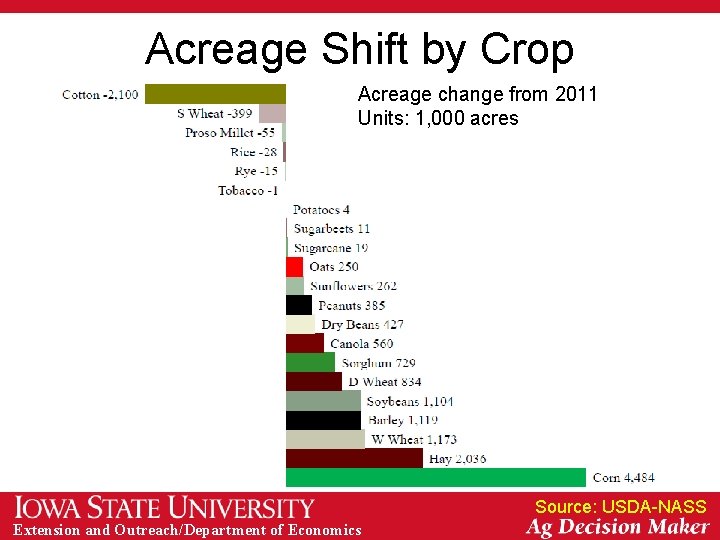 Acreage Shift by Crop

Acreage change from 2011
Units: 1,000 acres

Cotton -2,100
S Wheat -399
Proso Millet -55
Rice -28
Rye -15
Tobacco -1
Potatoes 4
Sugarbeets 11
Sugarcane 19
Oats 250
Sunflowers 262
Peanuts 385
Dry Beans 427
Canola 560
Sorghum 729
D Wheat 834
Soybeans 1,104
Barley 1,119
W Wheat 1,173
Hay 2,036
Corn 4,484

IOWA STATE UNIVERSITY
Extension and Outreach/Department of Economics

Source: USDA-NASS
Ag Decision Maker